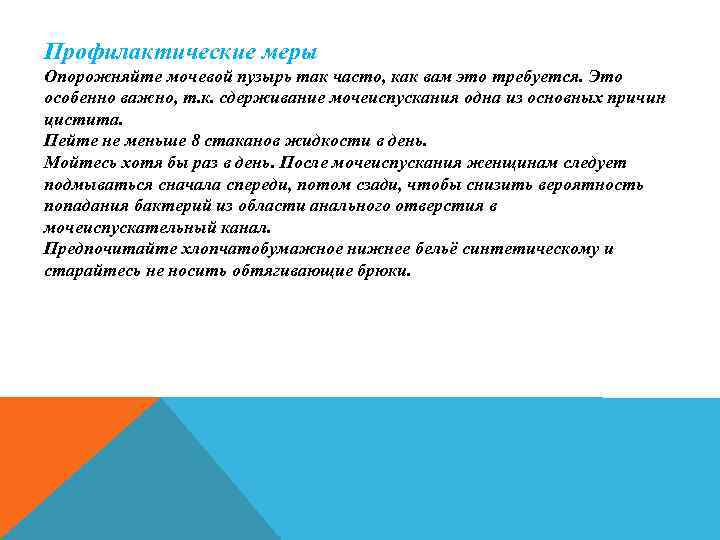 Профилактические меры
Опорожняйте мочевой пузырь так часто, как вам это требуется. Это особенно важно, т.к. сдерживание мочеиспускания одна из основных причин цистита.
Пейте не меньше 8 стаканов жидкости в день.
Мойтесь хотя бы раз в день. После мочеиспускания женщинам следует подмываться сначала спереди, потом сзади, чтобы снизить вероятность попадания бактерий из области анального отверстия в мочеиспускательный канал.
Предпочитайте хлопчатобумажное нижнее бельё синтетическому и старайтесь не носить обтягивающие брюки.